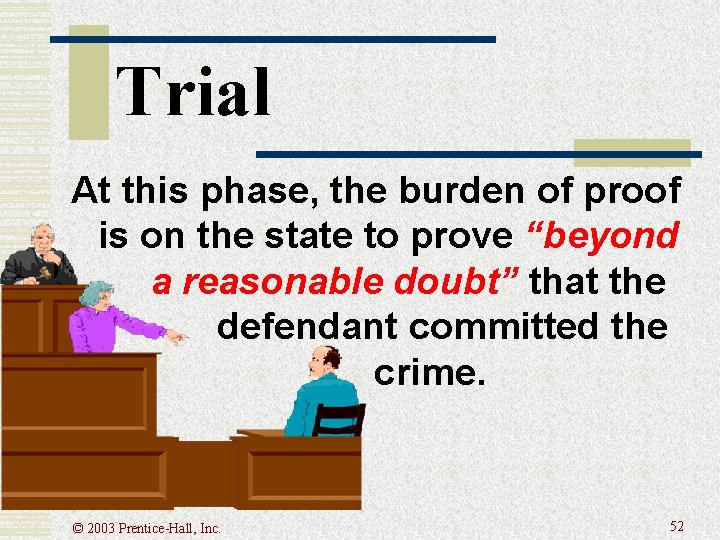 Trial

At this phase, the burden of proof is on the state to prove “beyond a reasonable doubt” that the defendant committed the crime.

© 2003 Prentice-Hall, Inc.

52